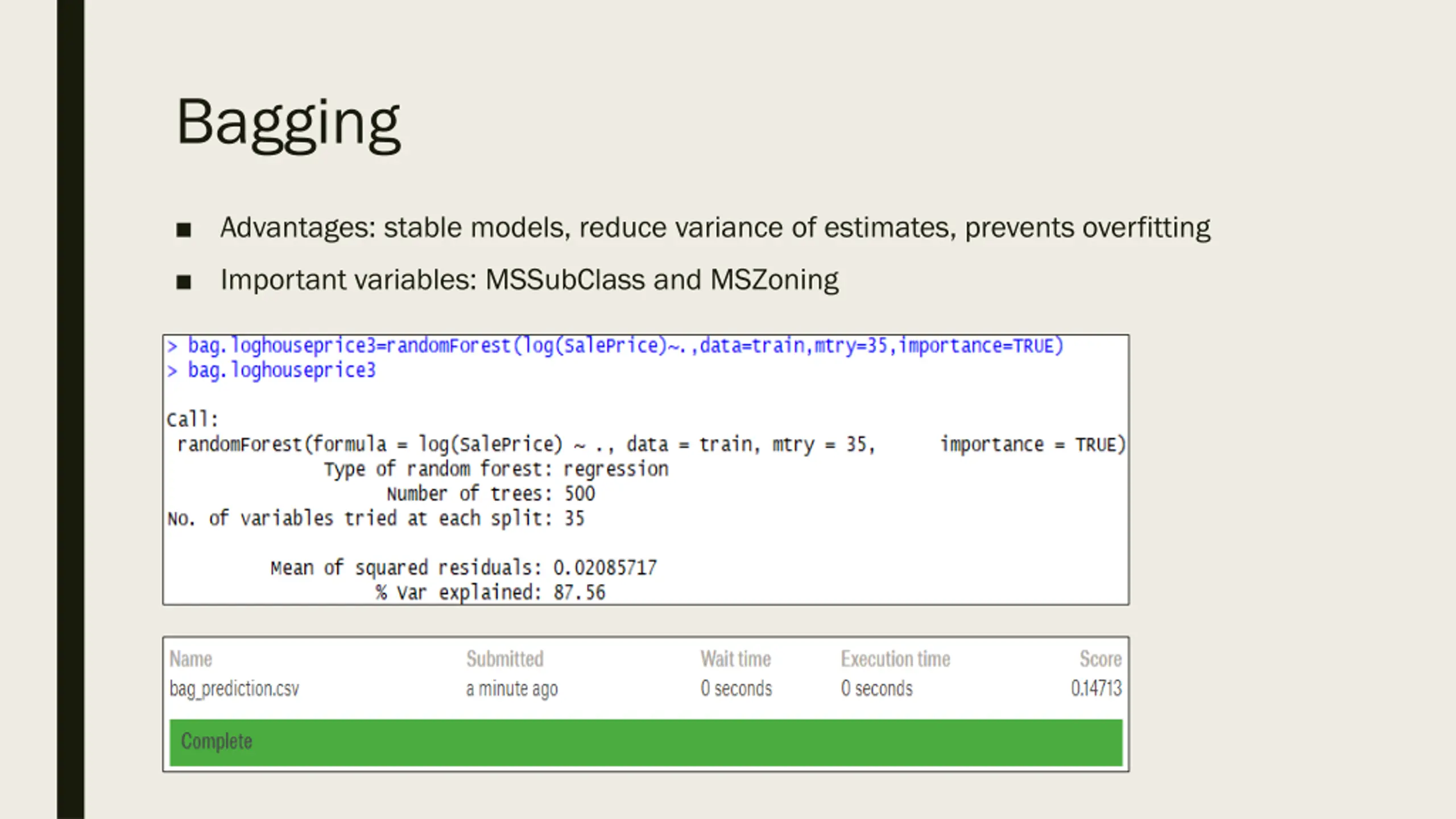 Bagging

■ Advantages: stable models, reduce variance of estimates, prevents overfitting

■ Important variables: MSSubClass and MSZoning

> bag.loghouseprice3=randomForest(log(SalePrice)~.,data=train,mtry=35,importance=TRUE)
> bag.loghouseprice3

Call:
 randomForest(formula = log(SalePrice) ~ ., data = train, mtry = 35,      importance = TRUE)
               Type of random forest: regression
                     Number of trees: 500
No. of variables tried at each split: 35

          Mean of squared residuals: 0.02085717
                    % Var explained: 87.56

| Name | Submitted | Wait time | Execution time | Score |
|---|---|---|---|---|
| bag_prediction.csv | a minute ago | 0 seconds | 0 seconds | 0.14713 |

Complete